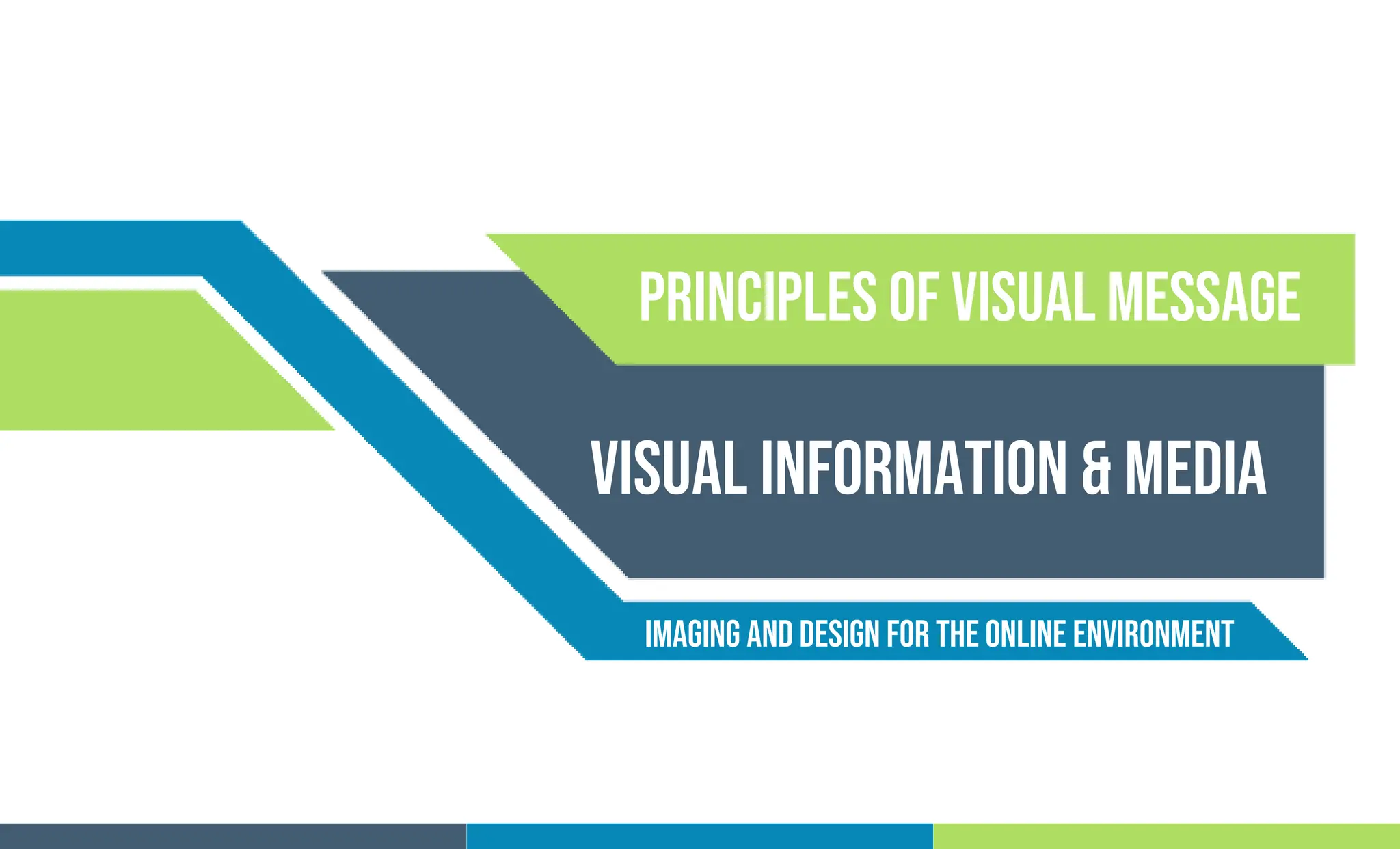 PRINCIPLES OF VISUAL MESSAGE

VISUAL INFORMATION & MEDIA

IMAGING AND DESIGN FOR THE ONLINE ENVIRONMENT